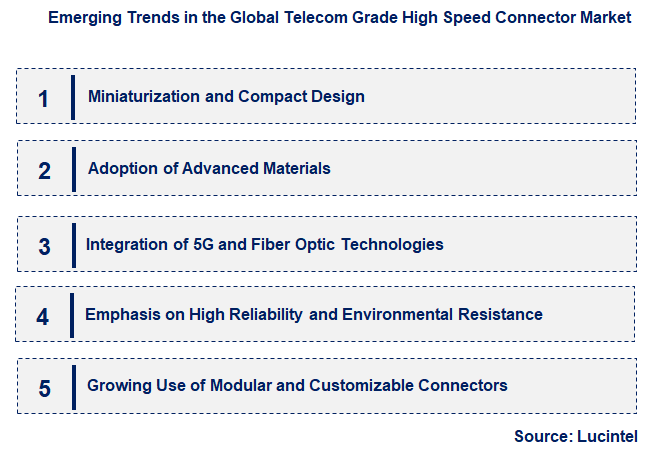 Emerging Trends in the Global Telecom Grade High Speed Connector Market

1 Miniaturization and Compact Design

2 Adoption of Advanced Materials

3 Integration of 5G and Fiber Optic Technologies

4 Emphasis on High Reliability and Environmental Resistance

5 Growing Use of Modular and Customizable Connectors

Source: Lucintel